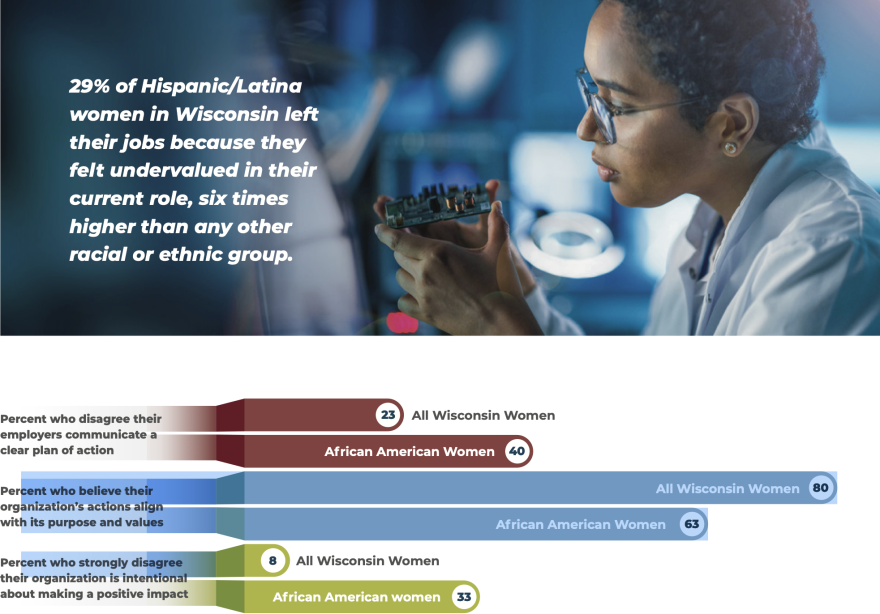 29% of Hispanic/Latina women in Wisconsin left their jobs because they felt undervalued in their current role, six times higher than any other racial or ethnic group.

Percent who disagree their employers communicate a clear plan of action

23 All Wisconsin Women

African American Women 40

Percent who believe their organization's actions align with its purpose and values

All Wisconsin Women 80

African American Women 63

Percent who strongly disagree their organization is intentional about making a positive impact

8 All Wisconsin Women

African American women 33